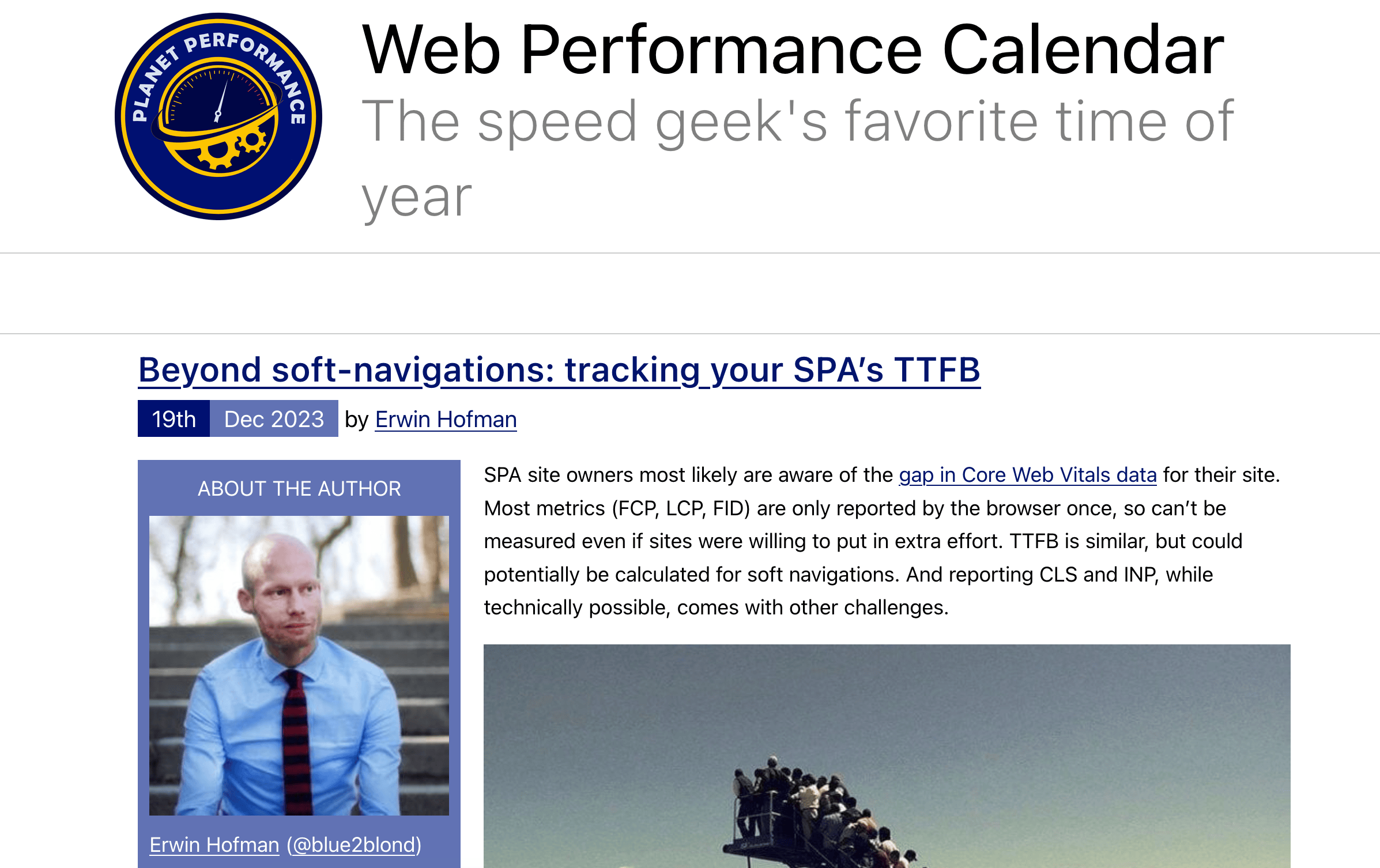 PLANET PERFORMANCE

Web Performance Calendar

The speed geek's favorite time of year

Beyond soft-navigations: tracking your SPA's TTFB

19th Dec 2023 by Erwin Hofman

ABOUT THE AUTHOR

Erwin Hofman (@blue2blond)

SPA site owners most likely are aware of the gap in Core Web Vitals data for their site. Most metrics (FCP, LCP, FID) are only reported by the browser once, so can't be measured even if sites were willing to put in extra effort. TTFB is similar, but could potentially be calculated for soft navigations. And reporting CLS and INP, while technically possible, comes with other challenges.